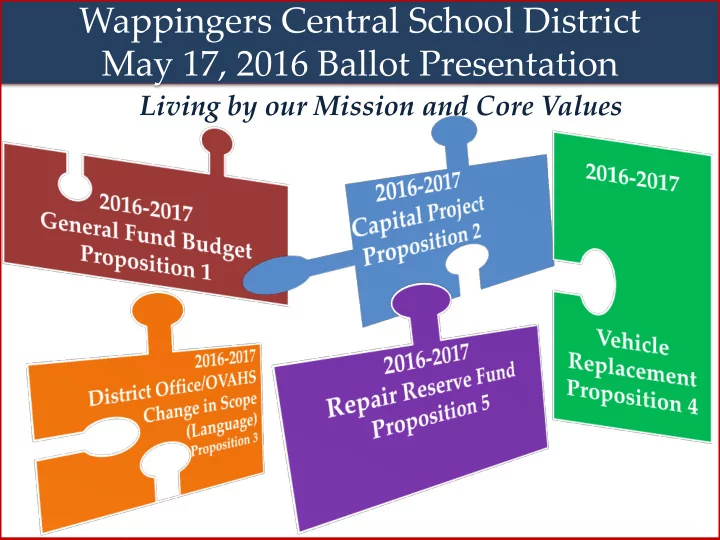 Wappingers Central School District
May 17, 2016 Ballot Presentation

Living by our Mission and Core Values

2016-2017
General Fund Budget
Proposition 1

2016-2017
Capital Project
Proposition 2

2016-2017

Vehicle
Replacement
Proposition 4

2016-2017
District Office/OVAHS
Change in Scope
(Language)
Proposition 3

2016-2017
Repair Reserve Fund
Proposition 5